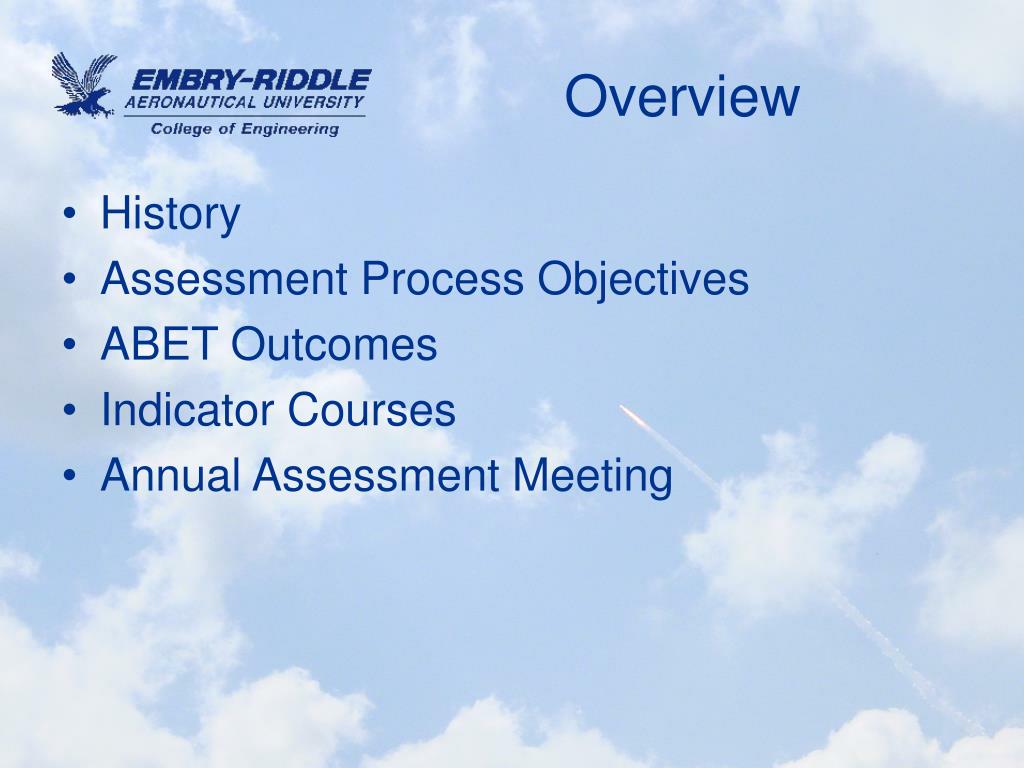 EMBRY-RIDDLE
AERONAUTICAL UNIVERSITY
College of Engineering

Overview

• History
• Assessment Process Objectives
• ABET Outcomes
• Indicator Courses
• Annual Assessment Meeting